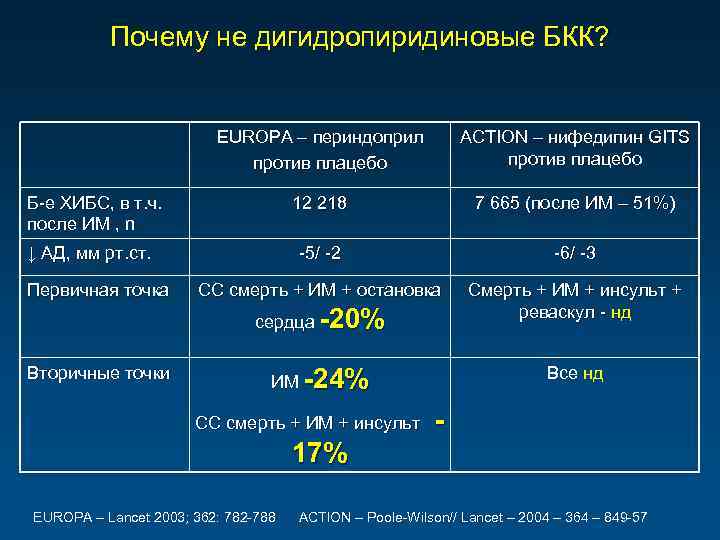 Почему не дигидропиридиновые БКК?

| | EUROPA – периндоприл против плацебо | ACTION – нифедипин GITS против плацебо |
|---|---|---|
| Б-е ХИБС, в т.ч. после ИМ , n | 12 218 | 7 665 (после ИМ – 51%) |
| ↓ АД, мм рт.ст. | -5/ -2 | -6/ -3 |
| Первичная точка | СС смерть + ИМ + остановка сердца -20% | Смерть + ИМ + инсульт + реваскул - нд |
| Вторичные точки | ИМ -24% СС смерть + ИМ + инсульт - 17% | Все нд |

EUROPA – Lancet 2003; 362: 782-788 ACTION – Poole-Wilson// Lancet – 2004 – 364 – 849-57